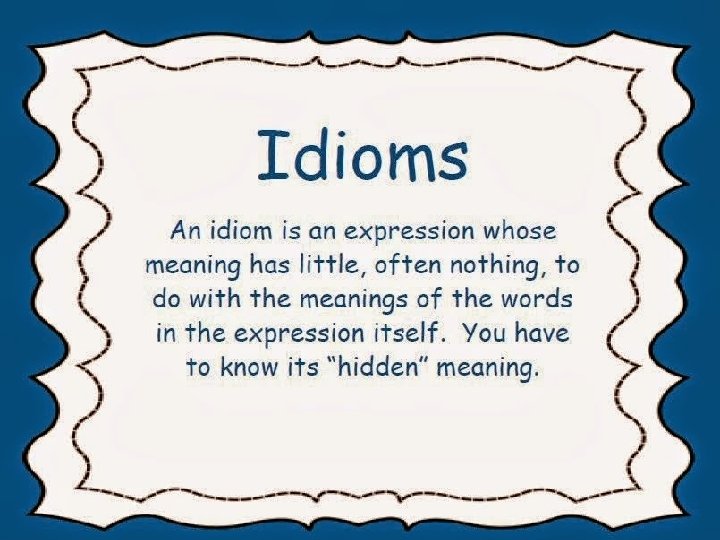 Idioms

An idiom is an expression whose meaning has little, often nothing, to do with the meanings of the words in the expression itself. You have to know its "hidden" meaning.